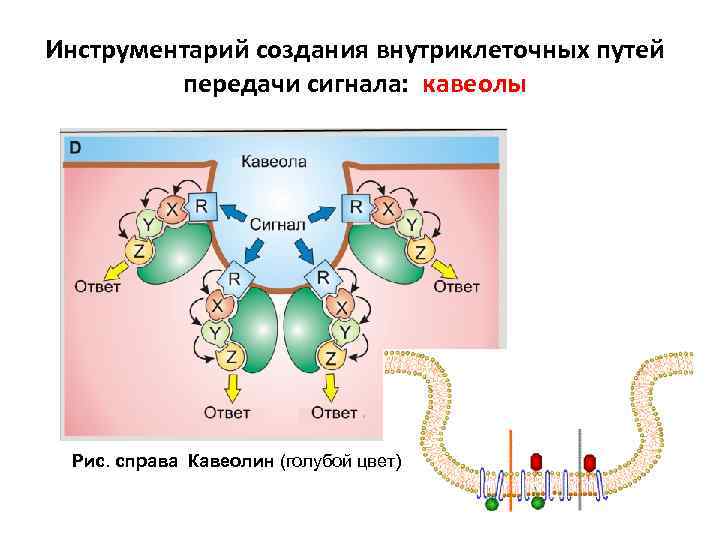 Инструментарий создания внутриклеточных путей передачи сигнала: кавеолы

D

Кавеола

Сигнал

R X Y Z

Ответ

R X Y Z

Ответ

R X Y Z

Ответ

R X Y Z

Ответ

Рис. справа Кавеолин (голубой цвет)